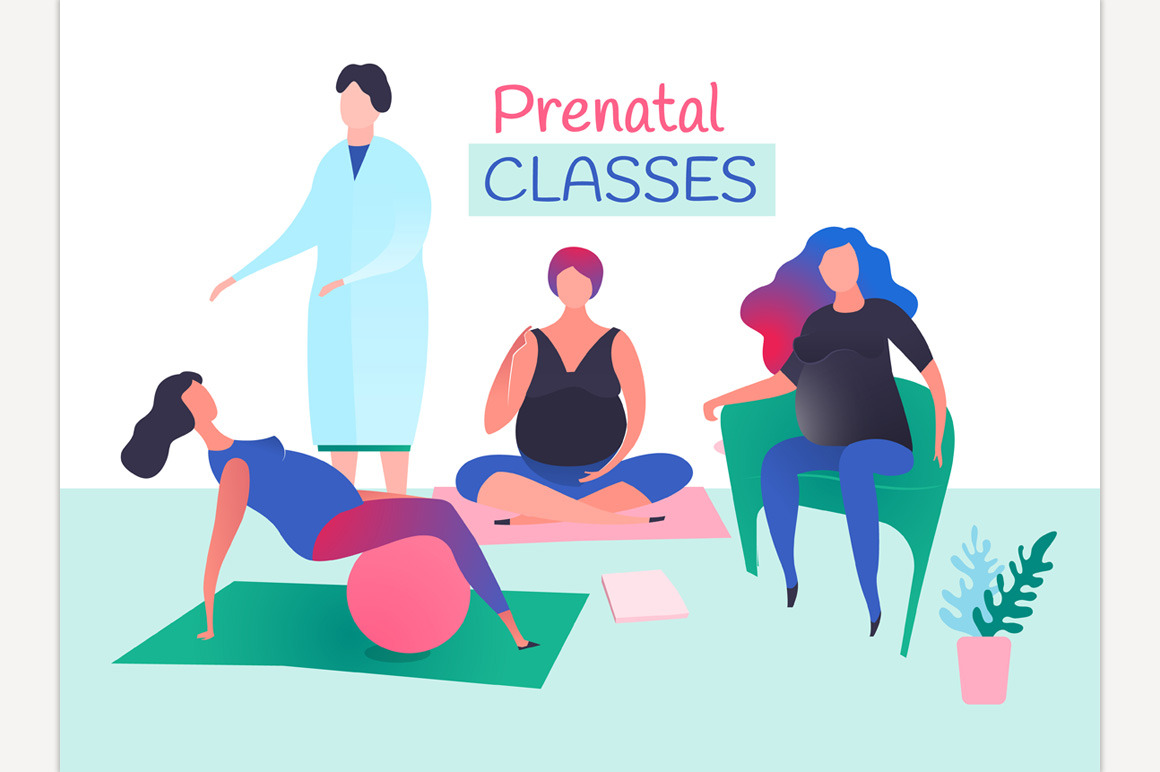 Prenatal
CLASSES